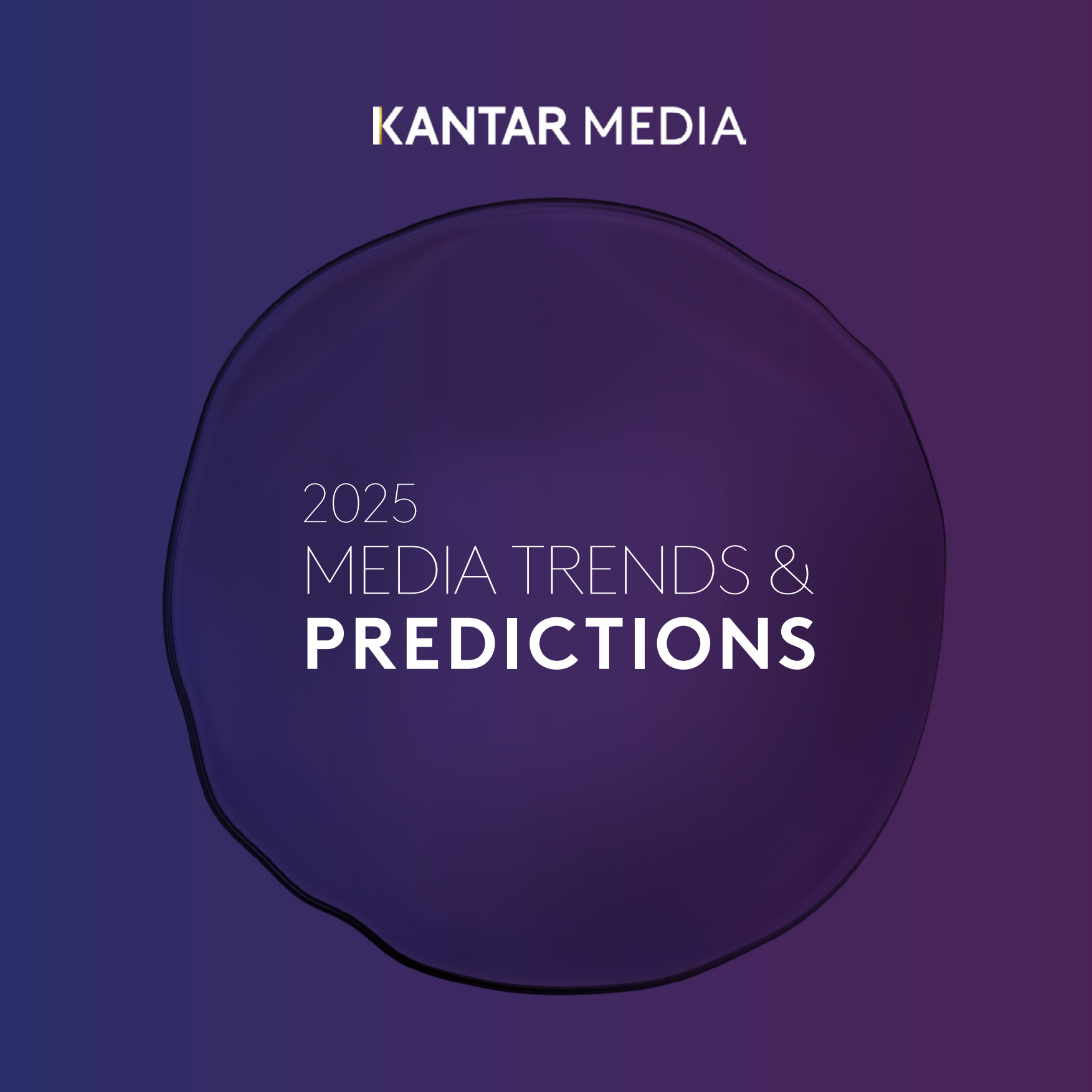 KANTAR MEDIA

2025
MEDIA TRENDS &
PREDICTIONS